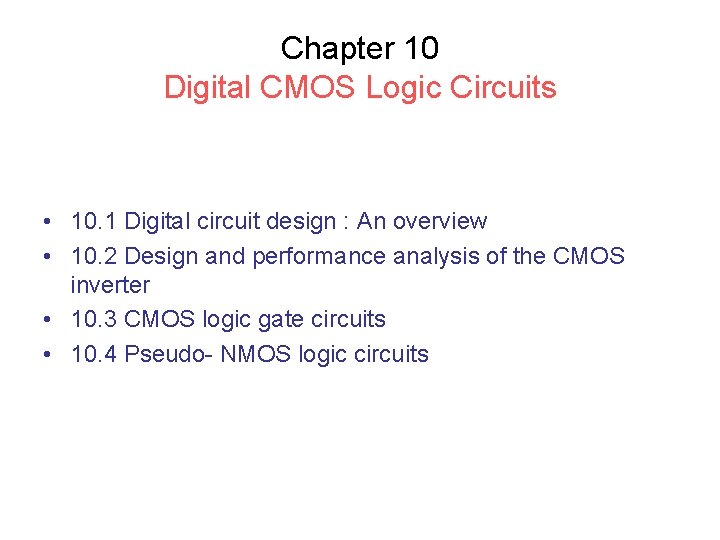 Chapter 10
Digital CMOS Logic Circuits

• 10.1 Digital circuit design : An overview
• 10.2 Design and performance analysis of the CMOS inverter
• 10.3 CMOS logic gate circuits
• 10.4 Pseudo- NMOS logic circuits